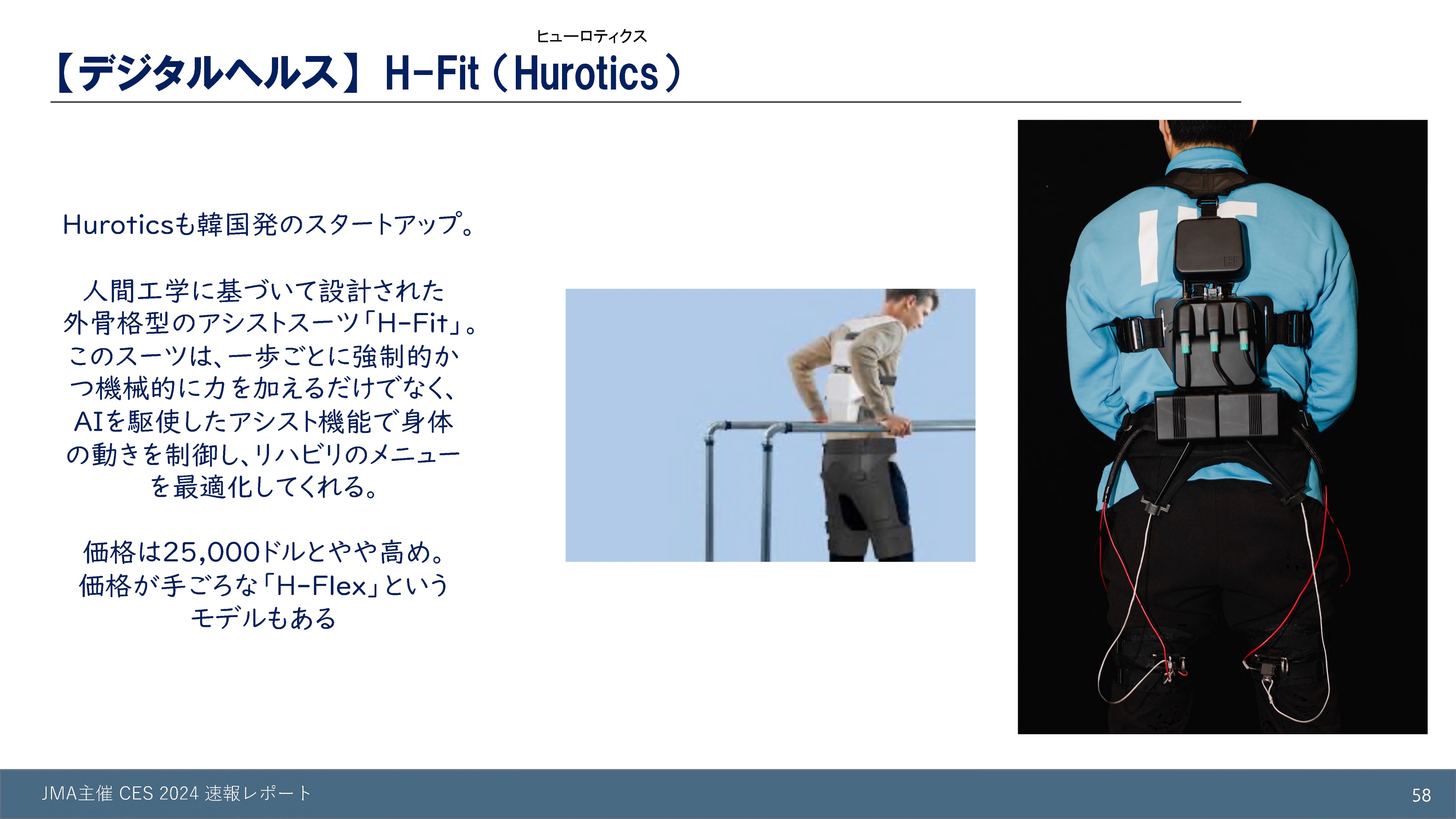 ヒューロティクス
【デジタルヘルス】H-Fit（Hurotics）

Huroticsも韓国発のスタートアップ。

人間工学に基づいて設計された外骨格型のアシストスーツ「H-Fit」。このスーツは、一歩ごとに強制的かつ機械的に力を加えるだけでなく、AIを駆使したアシスト機能で身体の動きを制御し、リハビリのメニューを最適化してくれる。

価格は25,000ドルとやや高め。価格が手ごろな「H-Flex」というモデルもある

JMA主催 CES 2024 速報レポート
58